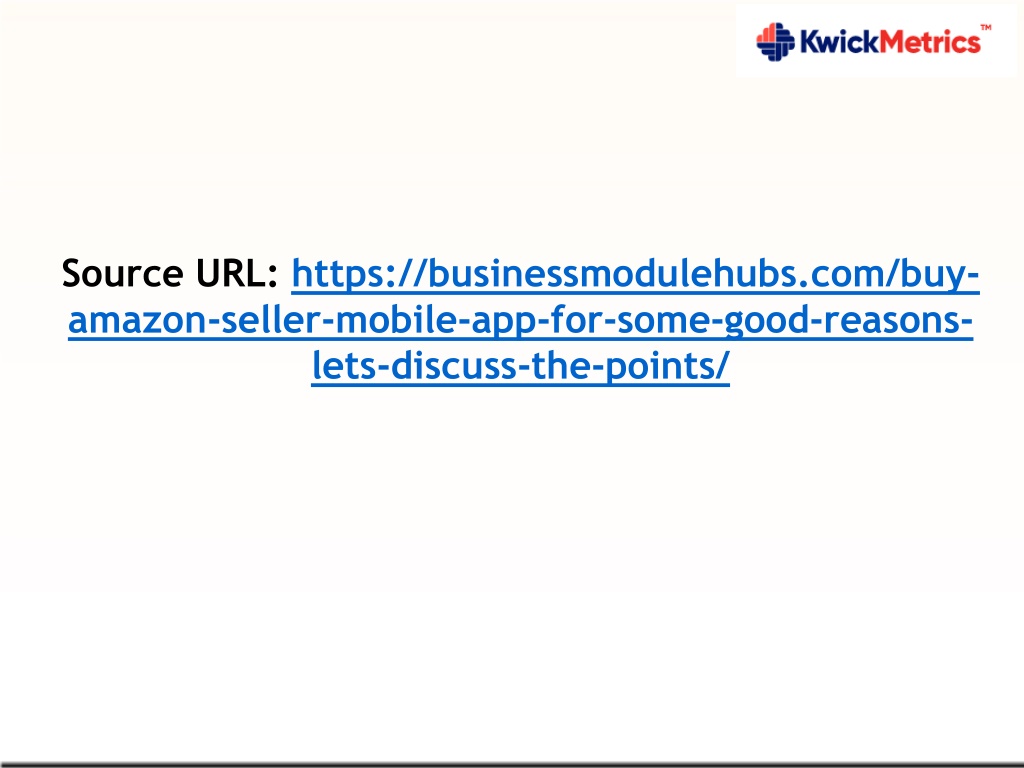 KwickMetrics™

Source URL: https://businessmodulehubs.com/buy-amazon-seller-mobile-app-for-some-good-reasons-lets-discuss-the-points/